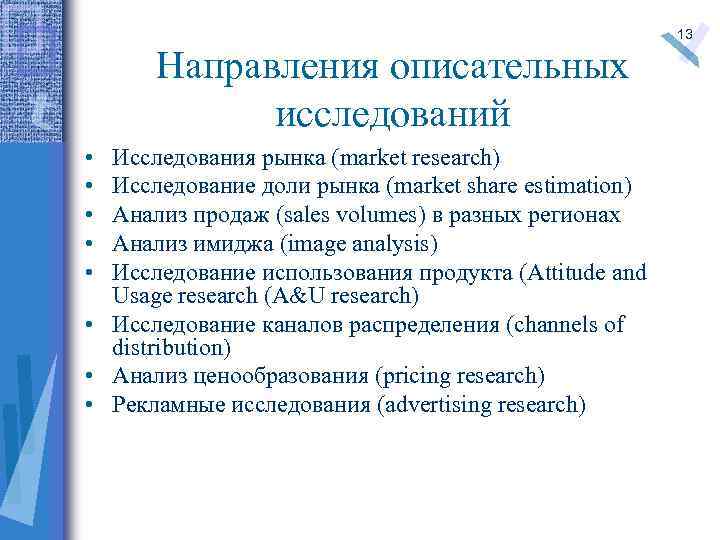 13

Направления описательных исследований

• Исследования рынка (market research)
• Исследование доли рынка (market share estimation)
• Анализ продаж (sales volumes) в разных регионах
• Анализ имиджа (image analysis)
• Исследование использования продукта (Attitude and Usage research (A&U research)
• Исследование каналов распределения (channels of distribution)
• Анализ ценообразования (pricing research)
• Рекламные исследования (advertising research)